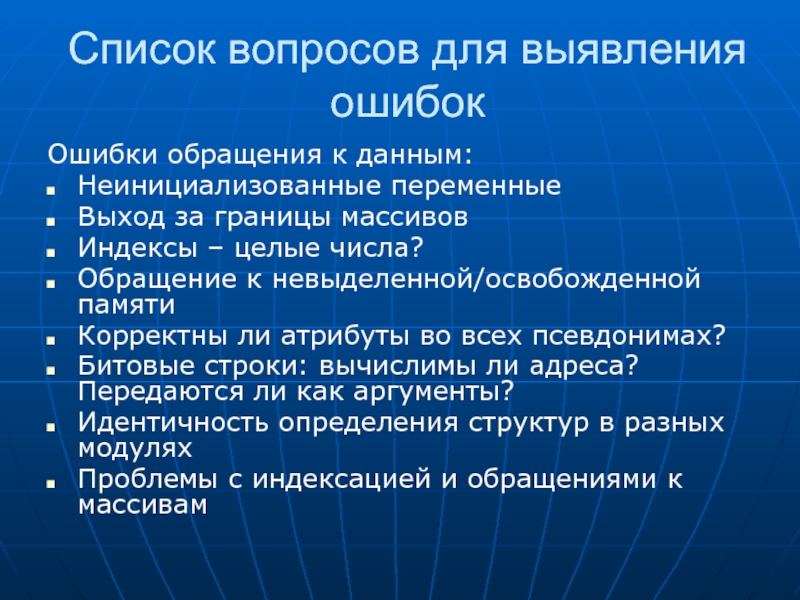 Список вопросов для выявления ошибок

Ошибки обращения к данным:

- Неинициализованные переменные
- Выход за границы массивов
- Индексы – целые числа?
- Обращение к невыделенной/освобожденной памяти
- Корректны ли атрибуты во всех псевдонимах?
- Битовые строки: вычислимы ли адреса? Передаются ли как аргументы?
- Идентичность определения структур в разных модулях
- Проблемы с индексацией и обращениями к массивам